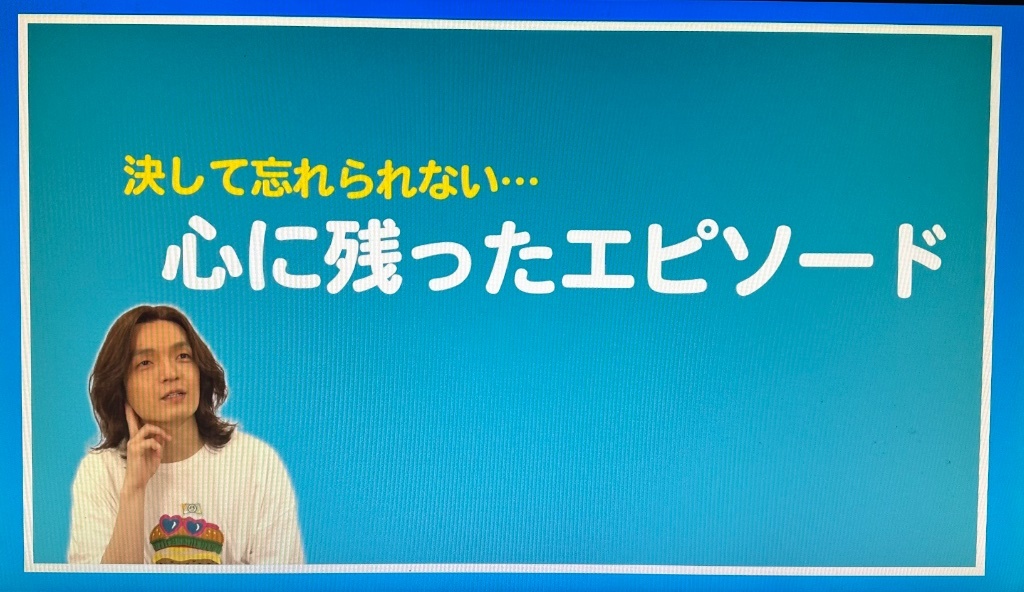 決して忘れられない…
心に残ったエピソード